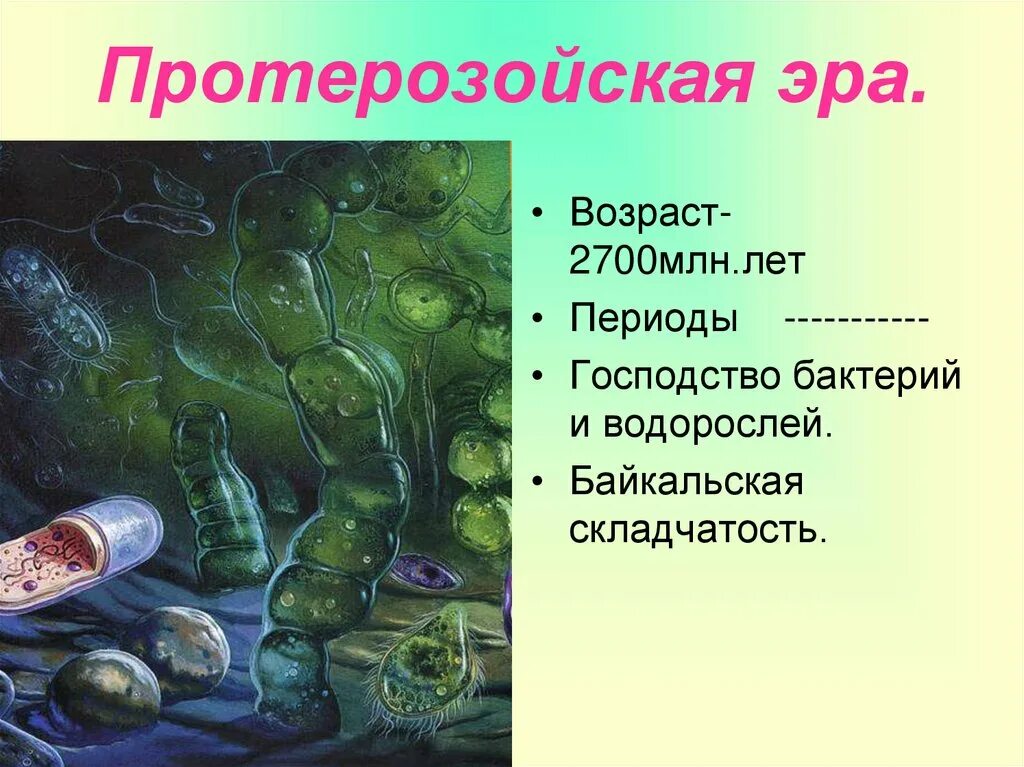 Протерозойская эра.

• Возраст- 2700млн.лет
• Периоды -----------
• Господство бактерий и водорослей.
• Байкальская складчатость.